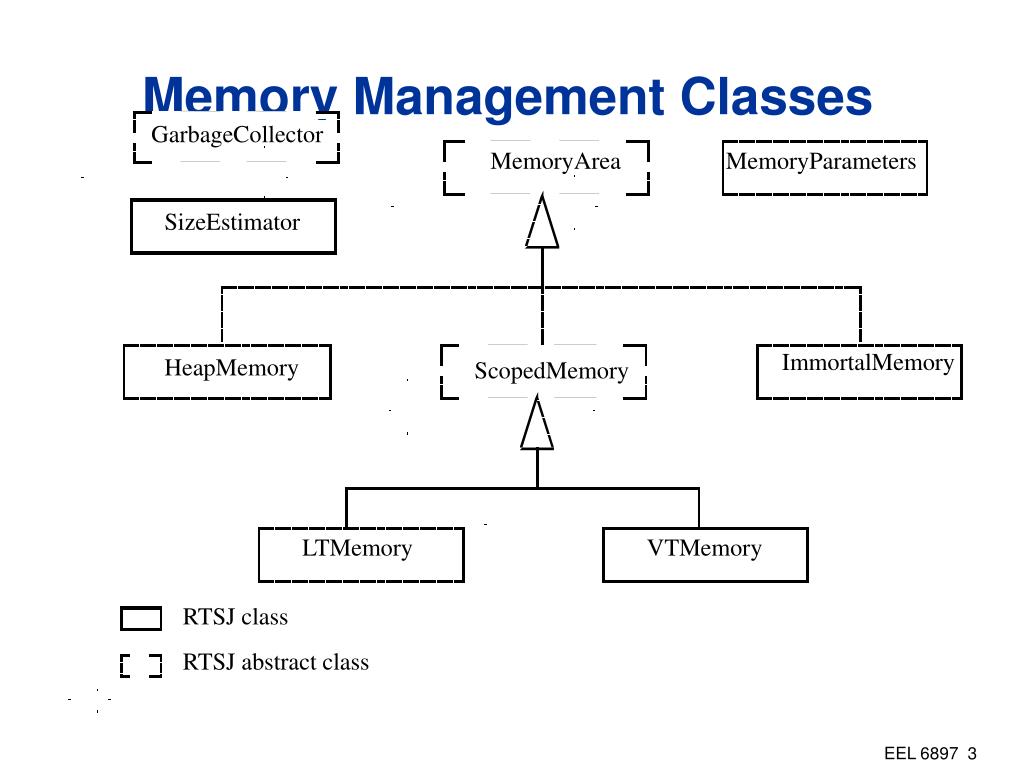 Memory Management Classes

GarbageCollector

MemoryArea

MemoryParameters

SizeEstimator

HeapMemory

ScopedMemory

ImmortalMemory

LTMemory

VTMemory

RTSJ class

RTSJ abstract class

EEL 6897 3